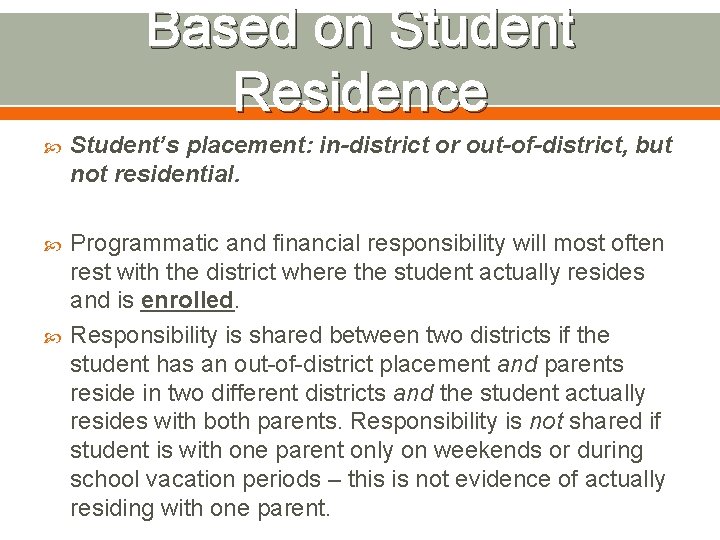 Based on Student Residence

Student's placement: in-district or out-of-district, but not residential.

Programmatic and financial responsibility will most often rest with the district where the student actually resides and is enrolled.

Responsibility is shared between two districts if the student has an out-of-district placement and parents reside in two different districts and the student actually resides with both parents. Responsibility is not shared if student is with one parent only on weekends or during school vacation periods – this is not evidence of actually residing with one parent.